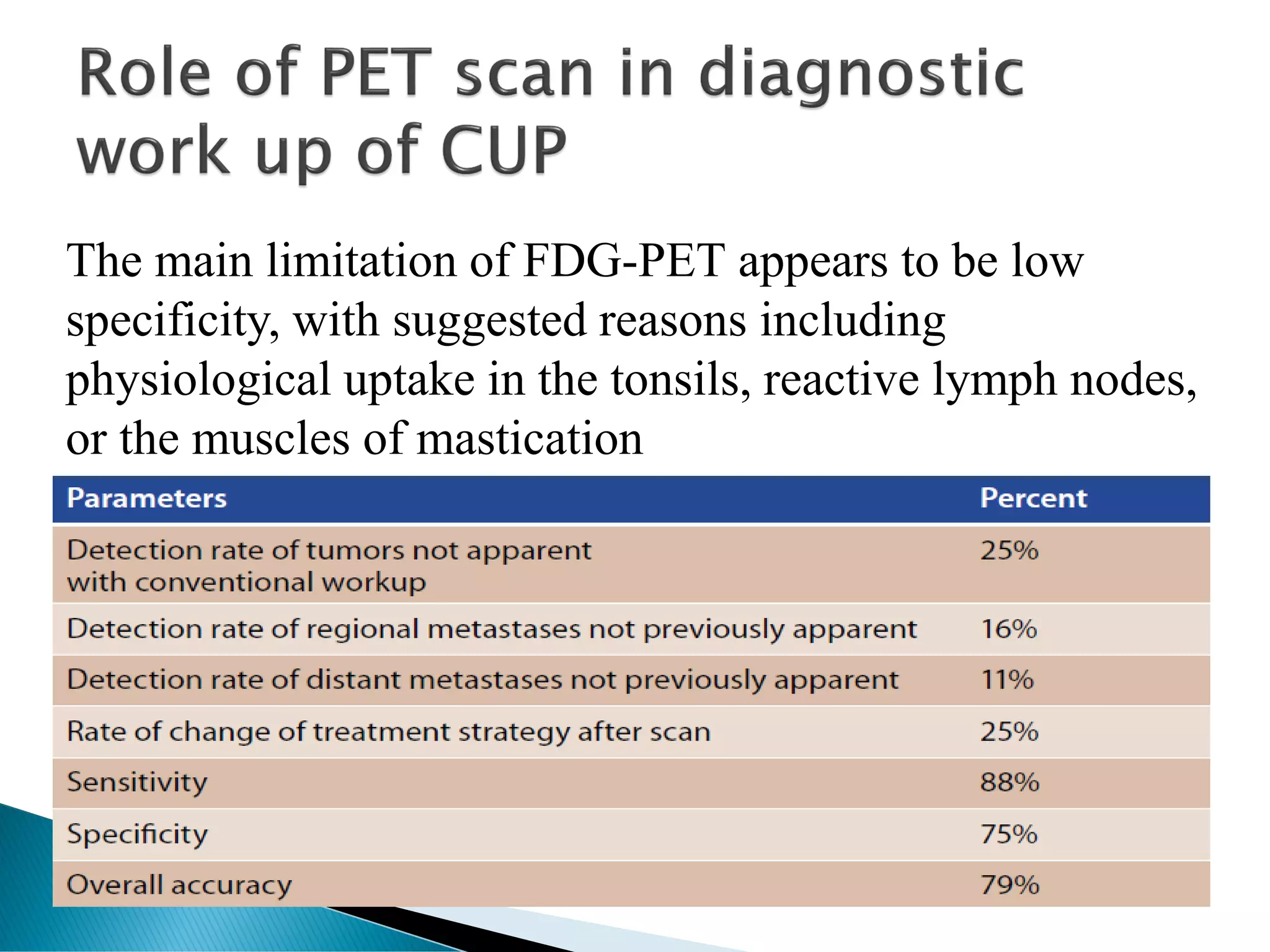 Role of PET scan in diagnostic work up of CUP

The main limitation of FDG-PET appears to be low specificity, with suggested reasons including physiological uptake in the tonsils, reactive lymph nodes, or the muscles of mastication

| Parameters | Percent |
|---|---|
| Detection rate of tumors not apparent with conventional workup | 25% |
| Detection rate of regional metastases not previously apparent | 16% |
| Detection rate of distant metastases not previously apparent | 11% |
| Rate of change of treatment strategy after scan | 25% |
| Sensitivity | 88% |
| Specificity | 75% |
| Overall accuracy | 79% |